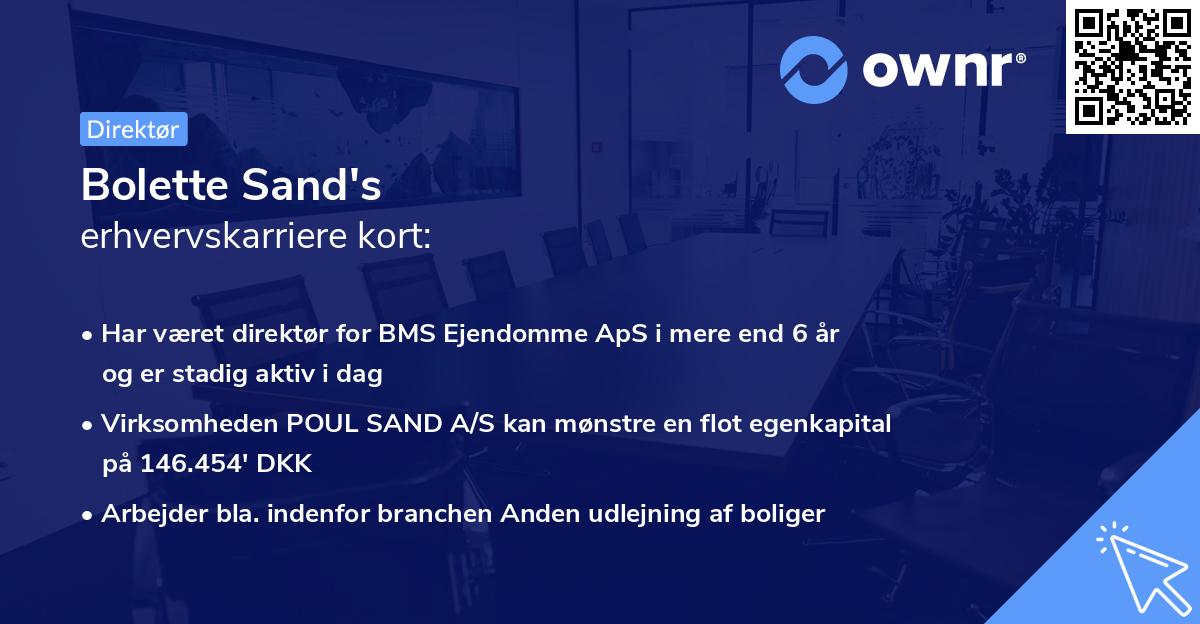 ownr®

Direktør

Bolette Sand's
erhvervskarriere kort:

• Har været direktør for BMS Ejendomme ApS i mere end 6 år og er stadig aktiv i dag

• Virksomheden POUL SAND A/S kan mønstre en flot egenkapital på 146.454' DKK

• Arbejder bla. indenfor branchen Anden udlejning af boliger